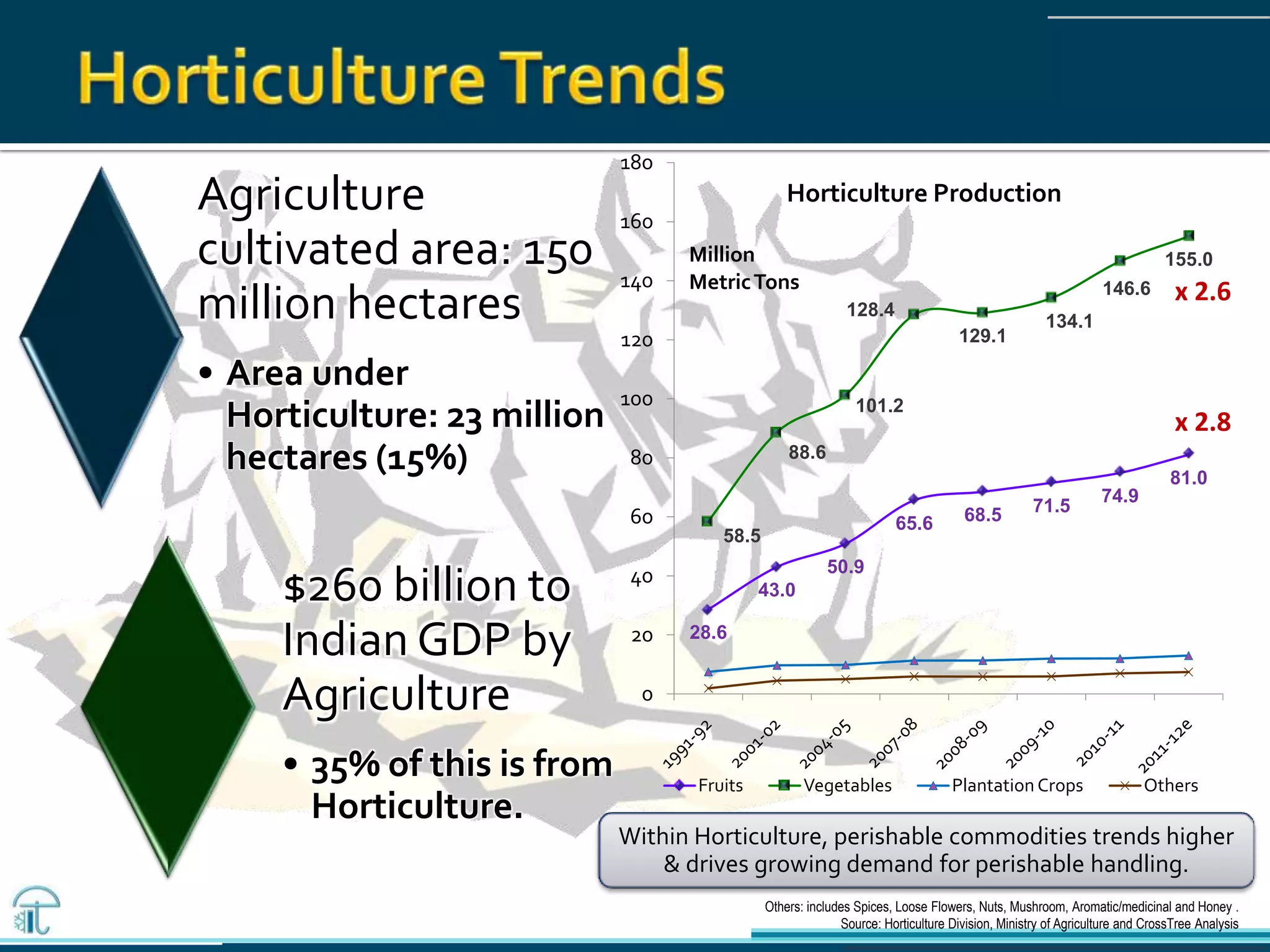 Horticulture Trends

Agriculture cultivated area: 150 million hectares

• Area under Horticulture: 23 million hectares (15%)

$260 billion to Indian GDP by Agriculture

• 35% of this is from Horticulture.

Horticulture Production

Million Metric Tons

180
160
140
120
100
80
60
40
20
0

58.5
88.6
101.2
128.4
129.1
134.1
146.6
155.0
x 2.6

28.6
43.0
50.9
65.6
68.5
71.5
74.9
81.0
x 2.8

1991-92
2001-02
2004-05
2007-08
2008-09
2009-10
2010-11
2011-12e

Fruits
Vegetables
Plantation Crops
Others

Within Horticulture, perishable commodities trends higher & drives growing demand for perishable handling.

Others: includes Spices, Loose Flowers, Nuts, Mushroom, Aromatic/medicinal and Honey .
Source: Horticulture Division, Ministry of Agriculture and CrossTree Analysis